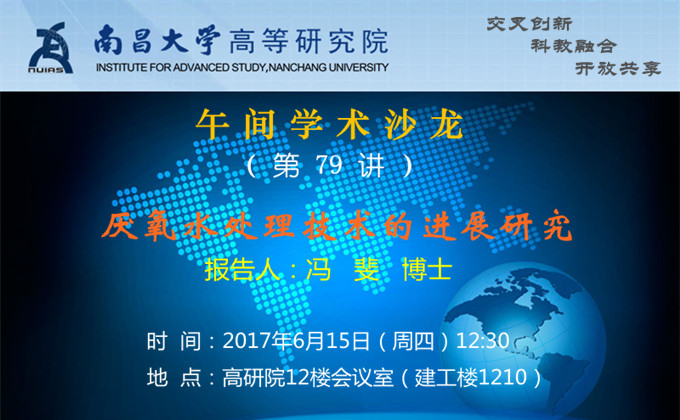 NUIAS 南昌大学高等研究院
INSTITUTE FOR ADVANCED STUDY,NANCHANG UNIVERSITY

交叉创新
科教融合
开放共享

午间学术沙龙
（第 79 讲）

厌氧水处理技术的进展研究

报告人：冯 斐 博士

时 间：2017年6月15日（周四）12:30
地 点：高研院12楼会议室（建工楼1210）